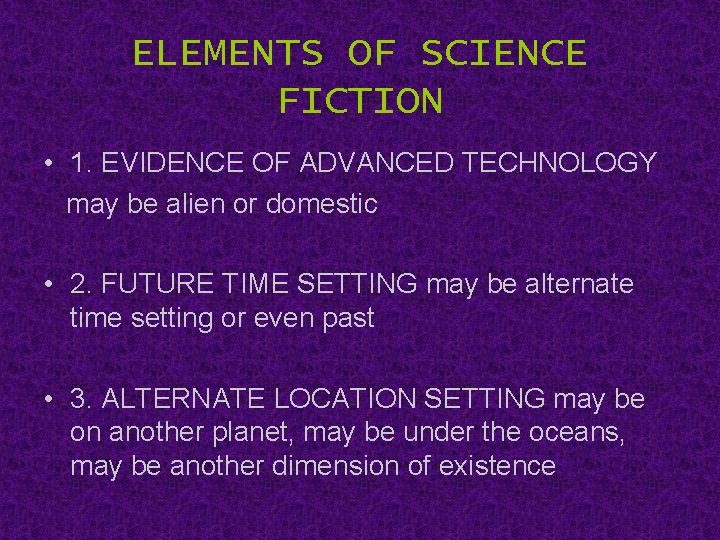 ELEMENTS OF SCIENCE FICTION

• 1. EVIDENCE OF ADVANCED TECHNOLOGY
may be alien or domestic

• 2. FUTURE TIME SETTING may be alternate time setting or even past

• 3. ALTERNATE LOCATION SETTING may be on another planet, may be under the oceans, may be another dimension of existence